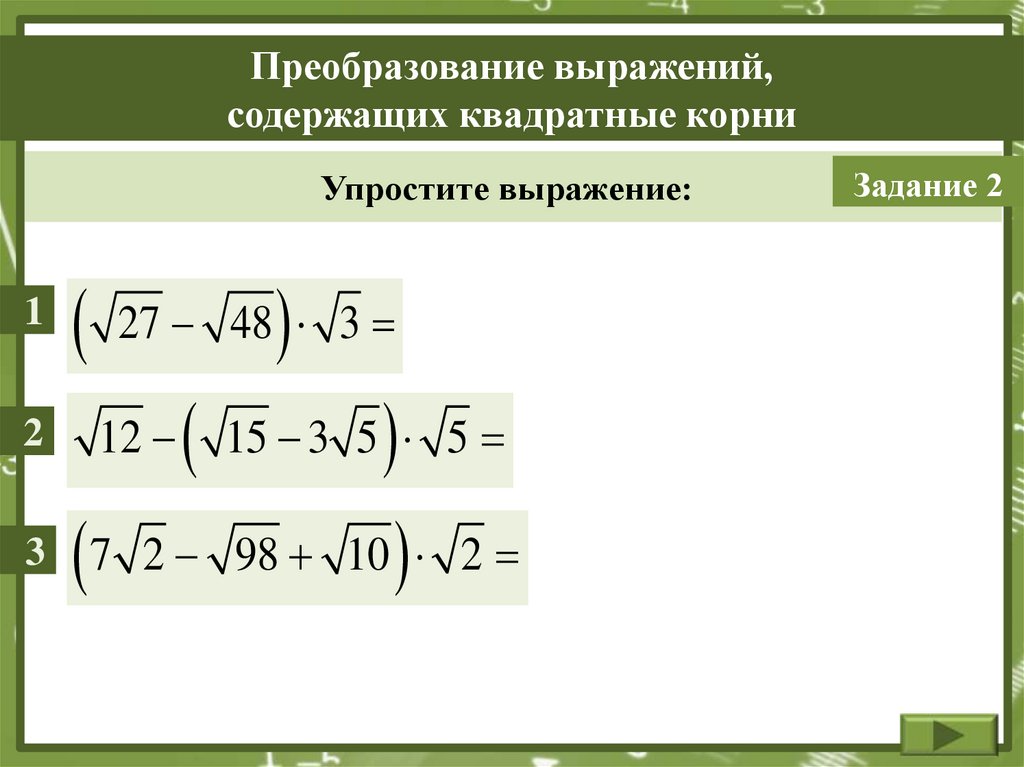 Преобразование выражений, содержащих квадратные корни

Упростите выражение:

Задание 2

1 $\left(\sqrt{27}-\sqrt{48}\right)\cdot\sqrt{3}=$

2 $\sqrt{12}-\left(\sqrt{15}-3\sqrt{5}\right)\cdot\sqrt{5}=$

3 $\left(7\sqrt{2}-\sqrt{98}+\sqrt{10}\right)\cdot\sqrt{2}=$